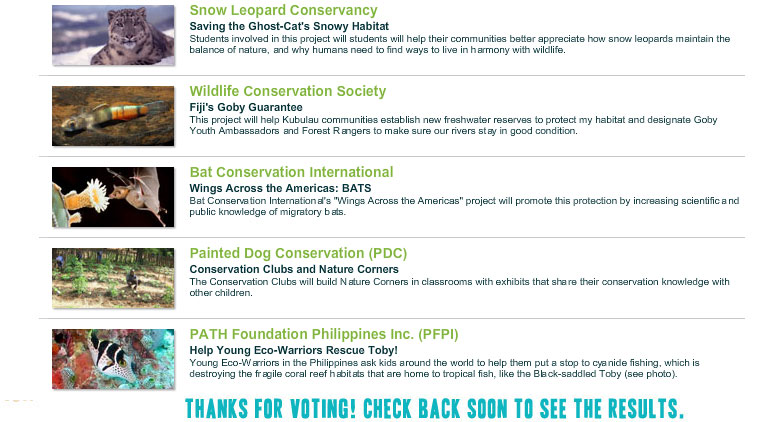 Snow Leopard Conservancy
Saving the Ghost-Cat's Snowy Habitat
Students involved in this project will students will help their communities better appreciate how snow leopards maintain the balance of nature, and why humans need to find ways to live in harmony with wildlife.

Wildlife Conservation Society
Fiji's Goby Guarantee
This project will help Kubulau communities establish new freshwater reserves to protect my habitat and designate Goby Youth Ambassadors and Forest Rangers to make sure our rivers stay in good condition.

Bat Conservation International
Wings Across the Americas: BATS
Bat Conservation International's "Wings Across the Americas" project will promote this protection by increasing scientific and public knowledge of migratory bats.

Painted Dog Conservation (PDC)
Conservation Clubs and Nature Corners
The Conservation Clubs will build Nature Corners in classrooms with exhibits that share their conservation knowledge with other children.

PATH Foundation Philippines Inc. (PFPI)
Help Young Eco-Warriors Rescue Toby!
Young Eco-Warriors in the Philippines ask kids around the world to help them put a stop to cyanide fishing, which is destroying the fragile coral reef habitats that are home to tropical fish, like the Black-saddled Toby (see photo).

THANKS FOR VOTING! CHECK BACK SOON TO SEE THE RESULTS.